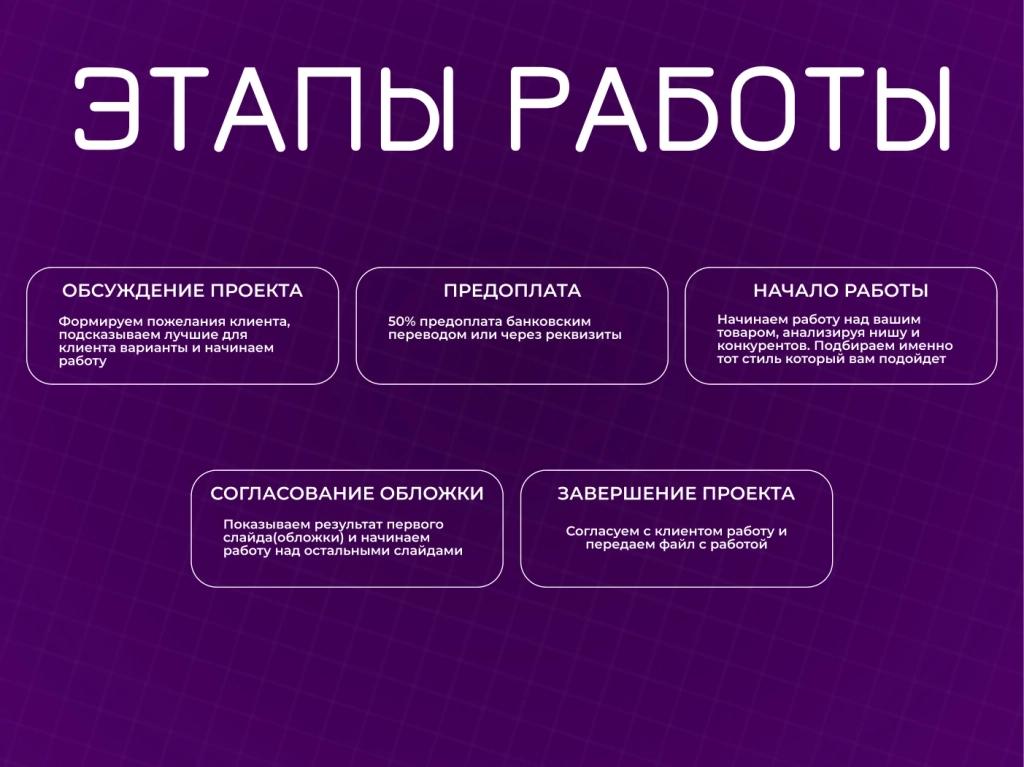 ЭТАПЫ РАБОТЫ

ОБСУЖДЕНИЕ ПРОЕКТА

Формируем пожелания клиента, подсказываем лучшие для клиента варианты и начинаем работу

ПРЕДОПЛАТА

50% предоплата банковским переводом или через реквизиты

НАЧАЛО РАБОТЫ

Начинаем работу над вашим товаром, анализируя нишу и конкурентов. Подбираем именно тот стиль который вам подойдет

СОГЛАСОВАНИЕ ОБЛОЖКИ

Показываем результат первого слайда(обложки) и начинаем работу над остальными слайдами

ЗАВЕРШЕНИЕ ПРОЕКТА

Согласуем с клиентом работу и передаем файл с работой